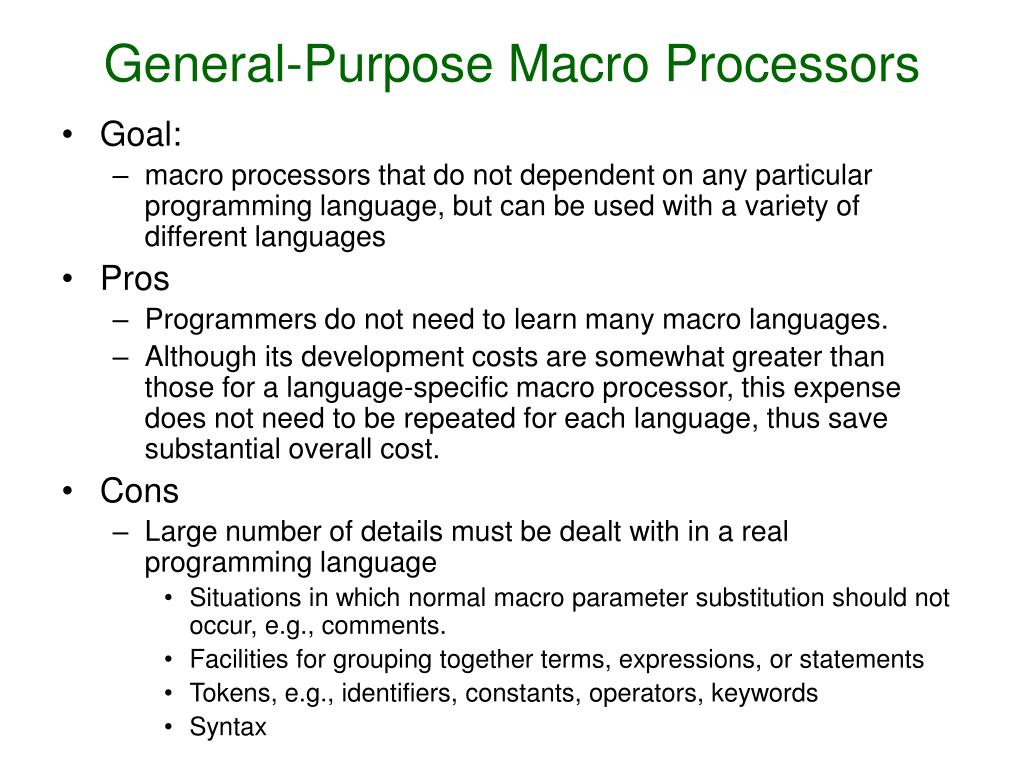 General-Purpose Macro Processors

• Goal:
– macro processors that do not dependent on any particular programming language, but can be used with a variety of different languages

• Pros
– Programmers do not need to learn many macro languages.
– Although its development costs are somewhat greater than those for a language-specific macro processor, this expense does not need to be repeated for each language, thus save substantial overall cost.

• Cons
– Large number of details must be dealt with in a real programming language
• Situations in which normal macro parameter substitution should not occur, e.g., comments.
• Facilities for grouping together terms, expressions, or statements
• Tokens, e.g., identifiers, constants, operators, keywords
• Syntax